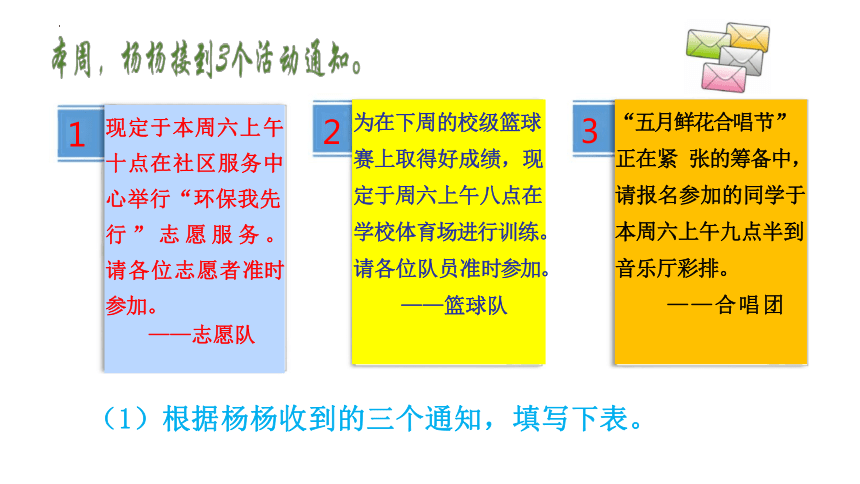 本周，杨杨接到3个活动通知。

1

现定于本周六上午十点在社区服务中心举行“环保我先行”志愿服务。请各位志愿者准时参加。

——志愿队

2

为在下周的校级篮球赛上取得好成绩，现定于周六上午八点在学校体育场进行训练。请各位队员准时参加。

——篮球队

3

“五月鲜花合唱节”正在紧 张的筹备中，请报名参加的同学于本周六上午九点半到音乐厅彩排。

——合唱团

（1）根据杨杨收到的三个通知，填写下表。